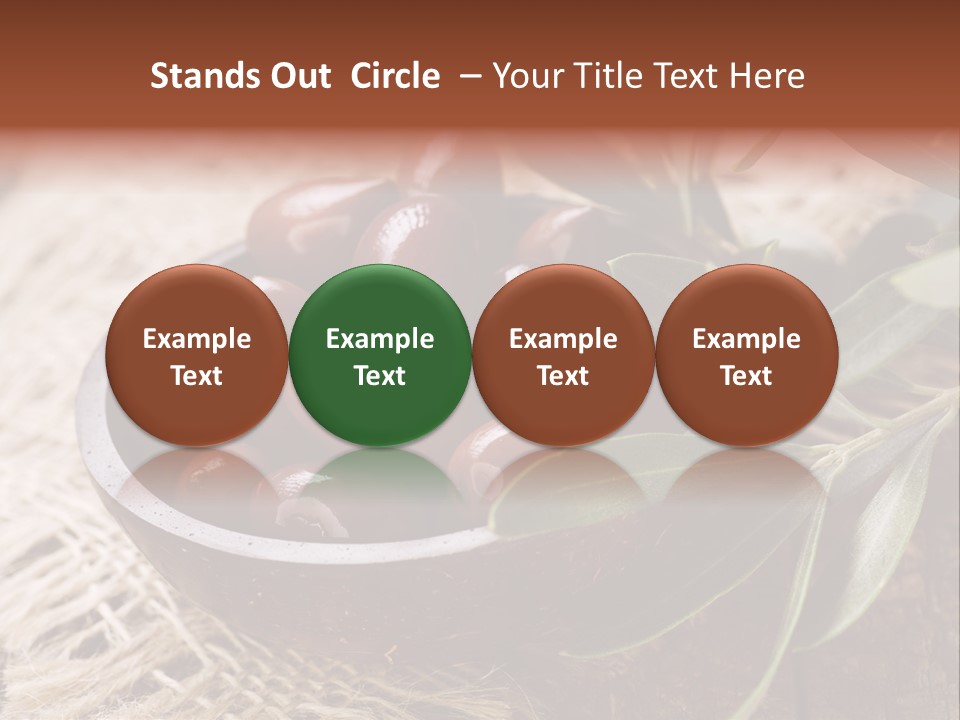 Stands Out Circle – Your Title Text Here

Example Text

Example Text

Example Text

Example Text